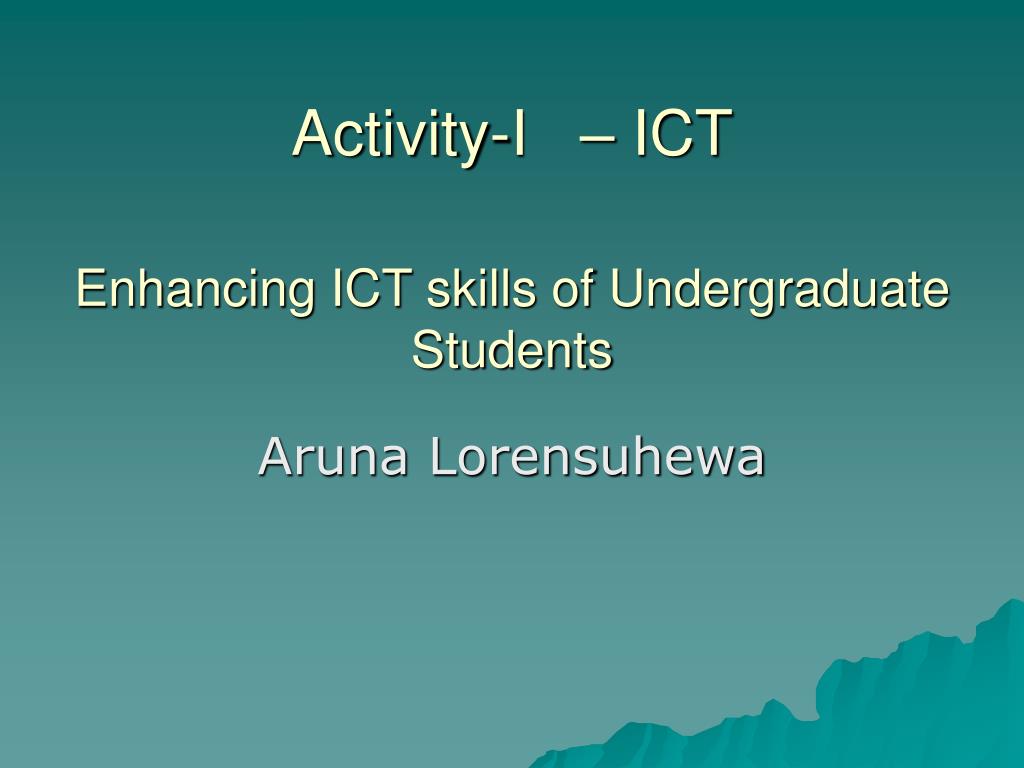 Activity-I – ICT

Enhancing ICT skills of Undergraduate Students

Aruna Lorensuhewa